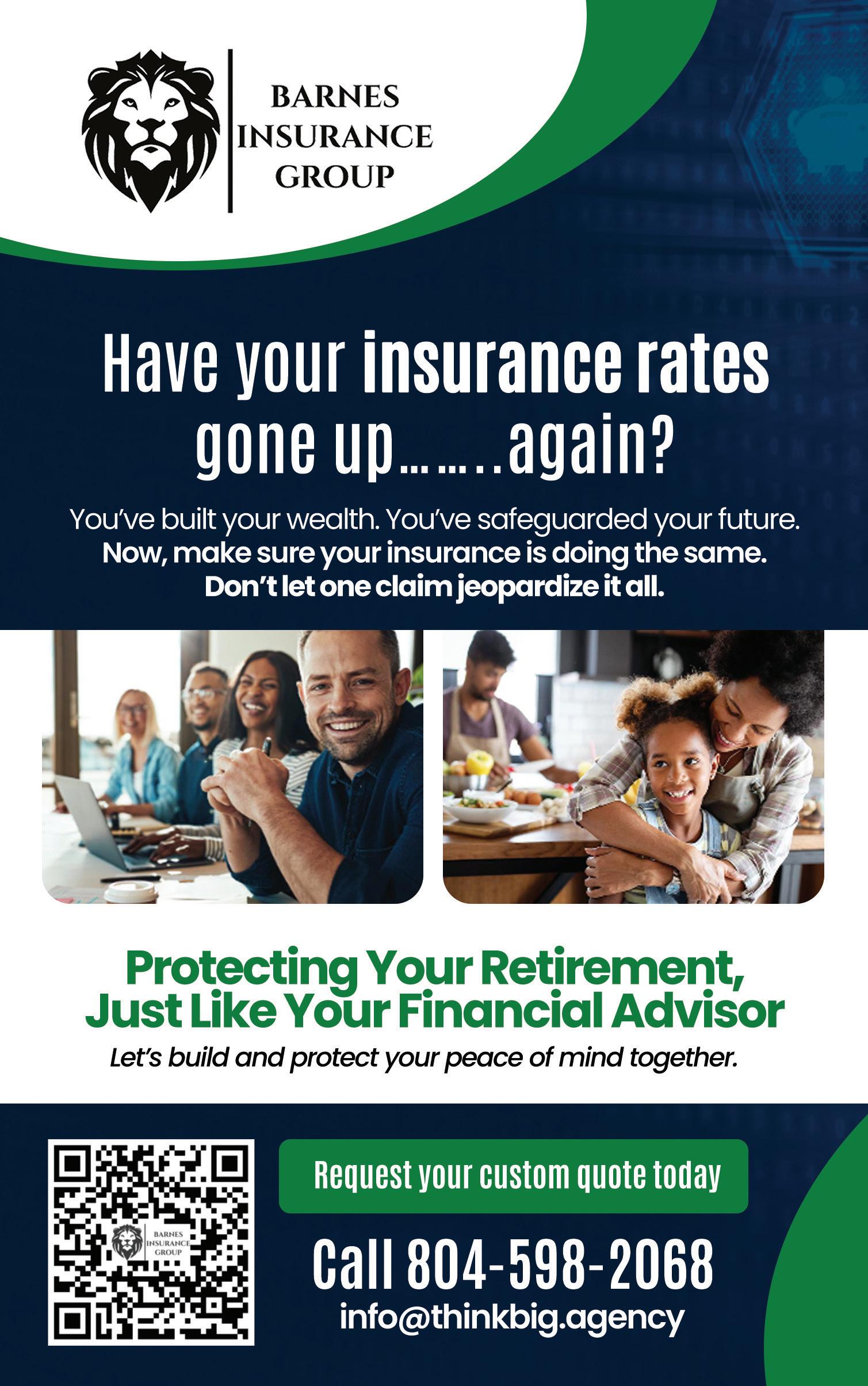 BARNES INSURANCE GROUP

Have your insurance rates gone up……..again?

You've built your wealth. You've safeguarded your future.
Now, make sure your insurance is doing the same.
Don't let one claim jeopardize it all.

Protecting Your Retirement, Just Like Your Financial Advisor

Let's build and protect your peace of mind together.

BARNES INSURANCE GROUP

Request your custom quote today

Call 804-598-2068

info@thinkbig.agency